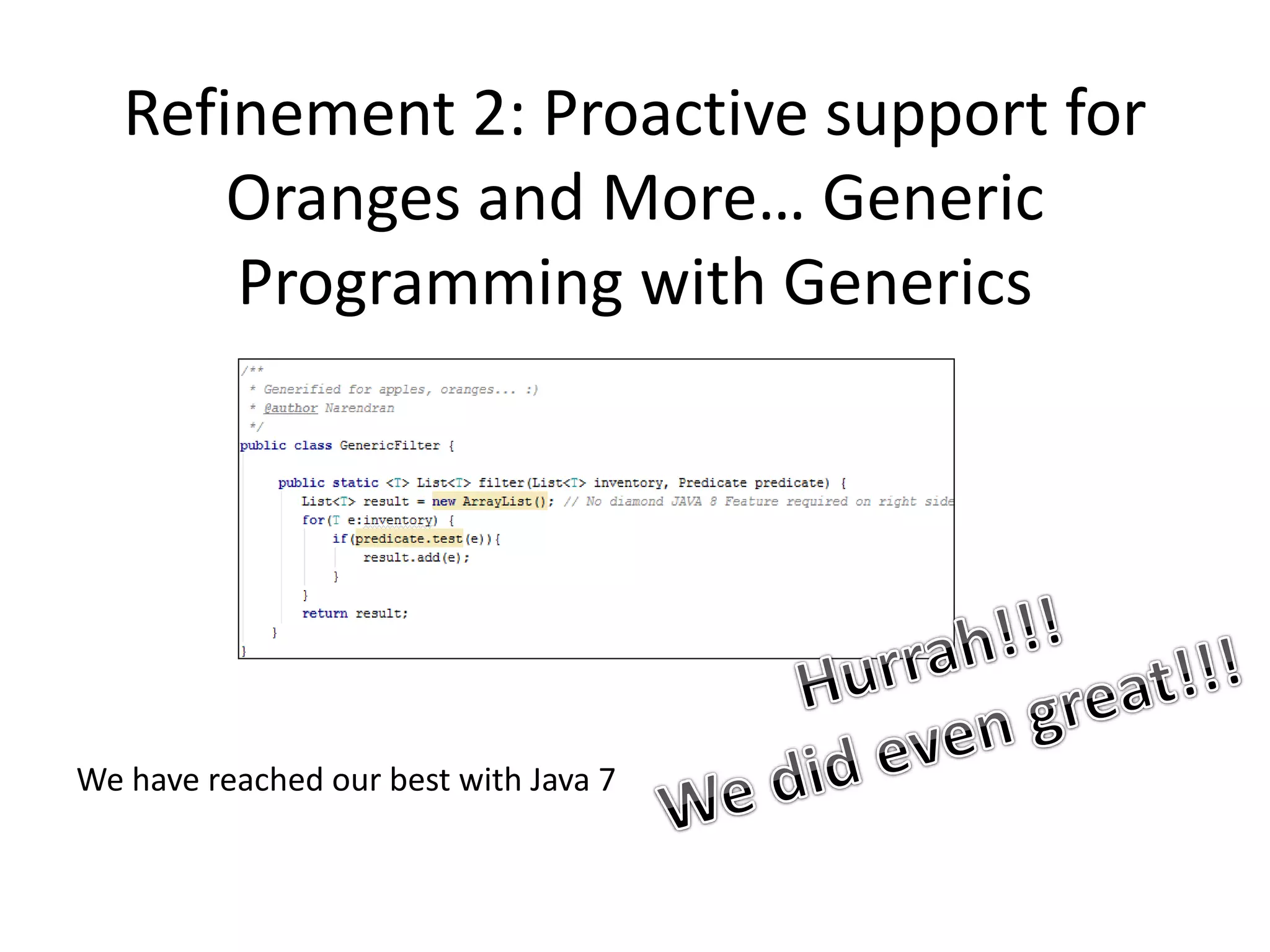 Refinement 2: Proactive support for Oranges and More… Generic Programming with Generics

/**
 * Generified for apples, oranges... :)
 * @author Narendran
 */
public class GenericFilter {

    public static <T> List<T> filter(List<T> inventory, Predicate predicate) {
        List<T> result = new ArrayList(); // No diamond JAVA 8 Feature required on right side
        for(T e:inventory) {
            if(predicate.test(e)){
                result.add(e);
            }
        }
        return result;
    }
}

Hurrah!!!
We did even great!!!

We have reached our best with Java 7